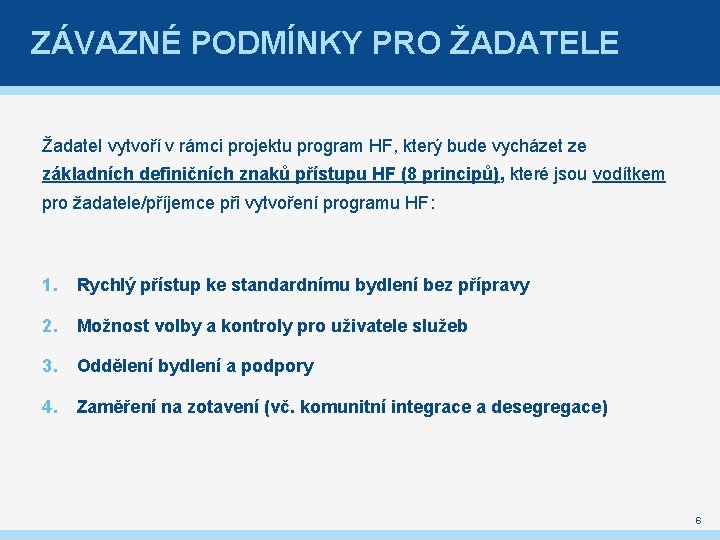 ZÁVAZNÉ PODMÍNKY PRO ŽADATELE

Žadatel vytvoří v rámci projektu program HF, který bude vycházet ze základních definičních znaků přístupu HF (8 principů), které jsou vodítkem pro žadatele/příjemce při vytvoření programu HF:

1. Rychlý přístup ke standardnímu bydlení bez přípravy
2. Možnost volby a kontroly pro uživatele služeb
3. Oddělení bydlení a podpory
4. Zaměření na zotavení (vč. komunitní integrace a desegregace)

6